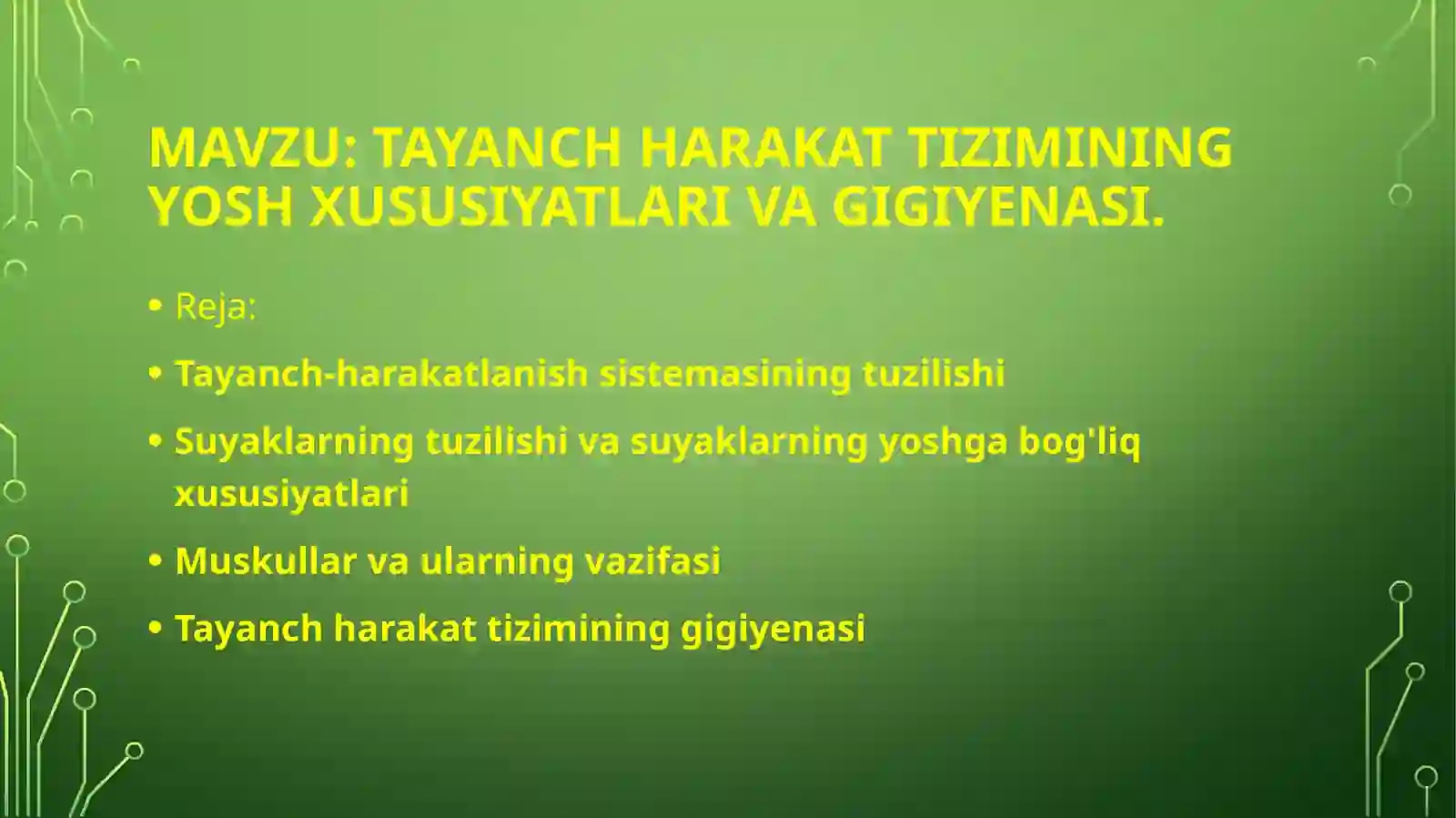 MAVZU: TAYANCH HARAKAT TIZIMINING YOSH XUSUSIYATLARI VA GIGIYENASI.

• Reja:
• Tayanch-harakatlanish sistemasining tuzilishi
• Suyaklarning tuzilishi va suyaklarning yoshga bog'liq xususiyatlari
• Muskullar va ularning vazifasi
• Tayanch harakat tizimining gigiyenasi